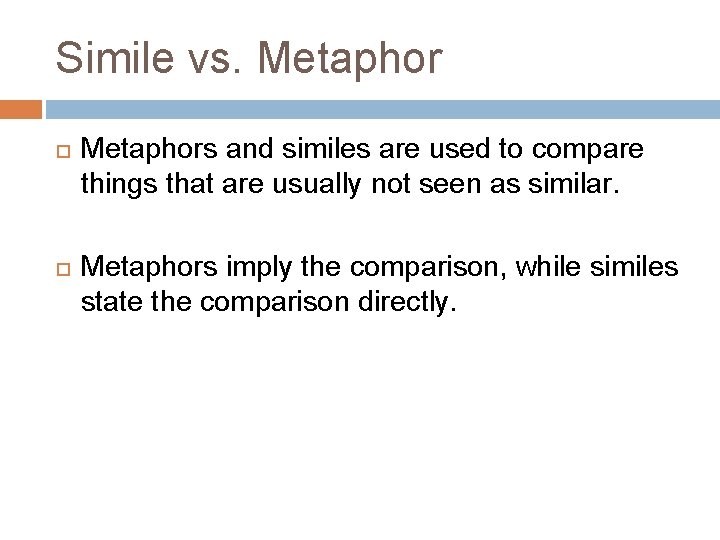 Simile vs. Metaphor

Metaphors and similes are used to compare things that are usually not seen as similar.

Metaphors imply the comparison, while similes state the comparison directly.